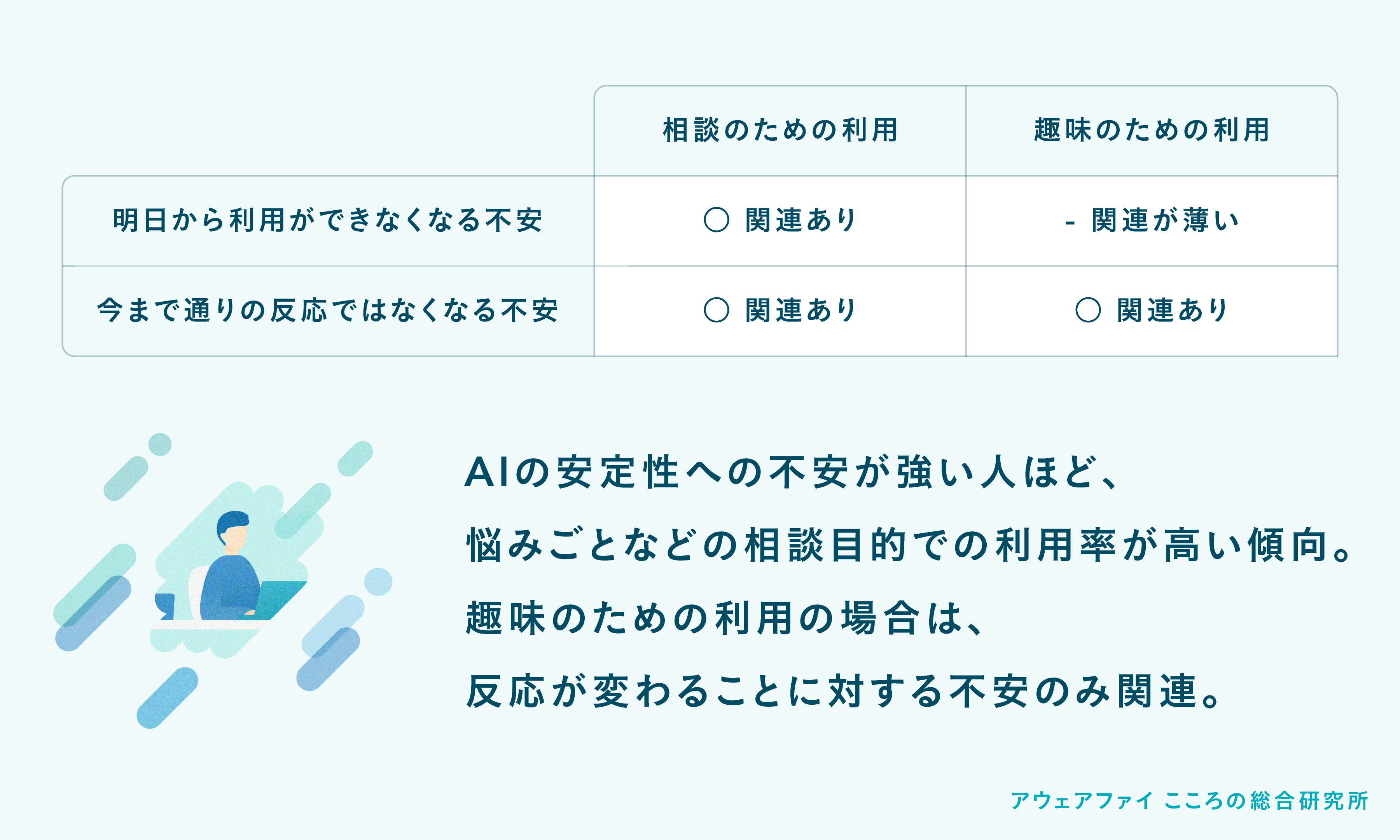 | | 相談のための利用 | 趣味のための利用 |
|---|---|---|
| 明日から利用ができなくなる不安 | ○ 関連あり | - 関連が薄い |
| 今まで通りの反応ではなくなる不安 | ○ 関連あり | ○ 関連あり |

AIの安定性への不安が強い人ほど、
悩みごとなどの相談目的での利用率が高い傾向。
趣味のための利用の場合は、
反応が変わることに対する不安のみ関連。

アウェアファイ こころの総合研究所